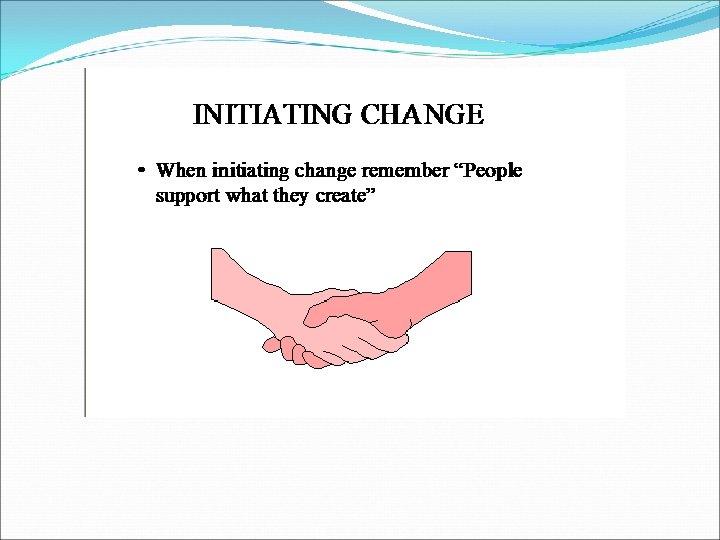 INITIATING CHANGE

• When initiating change remember “People support what they create”